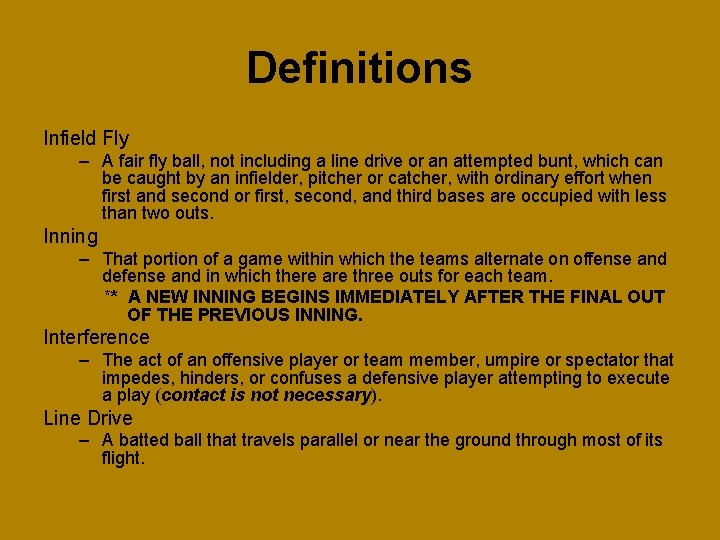 Definitions

Infield Fly

– A fair fly ball, not including a line drive or an attempted bunt, which can be caught by an infielder, pitcher or catcher, with ordinary effort when first and second or first, second, and third bases are occupied with less than two outs.

Inning

– That portion of a game within which the teams alternate on offense and defense and in which there are three outs for each team.

** A NEW INNING BEGINS IMMEDIATELY AFTER THE FINAL OUT OF THE PREVIOUS INNING.

Interference

– The act of an offensive player or team member, umpire or spectator that impedes, hinders, or confuses a defensive player attempting to execute a play (contact is not necessary).

Line Drive

– A batted ball that travels parallel or near the ground through most of its flight.